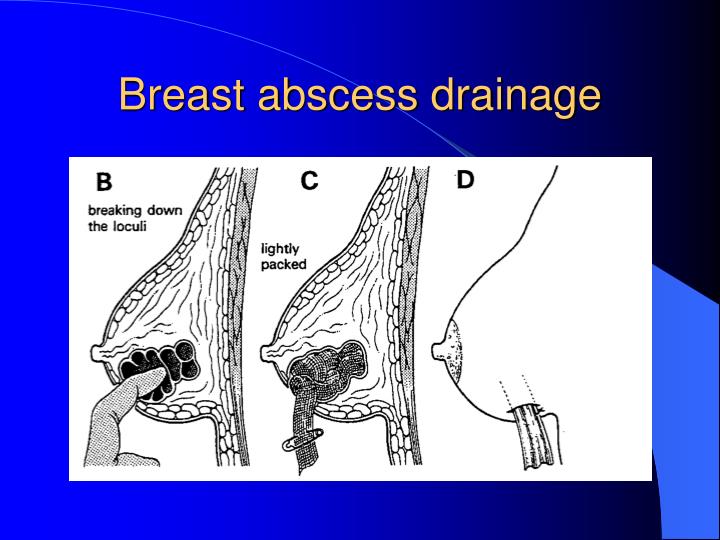 Breast abscess drainage

B

breaking down the loculi

C

lightly packed

D